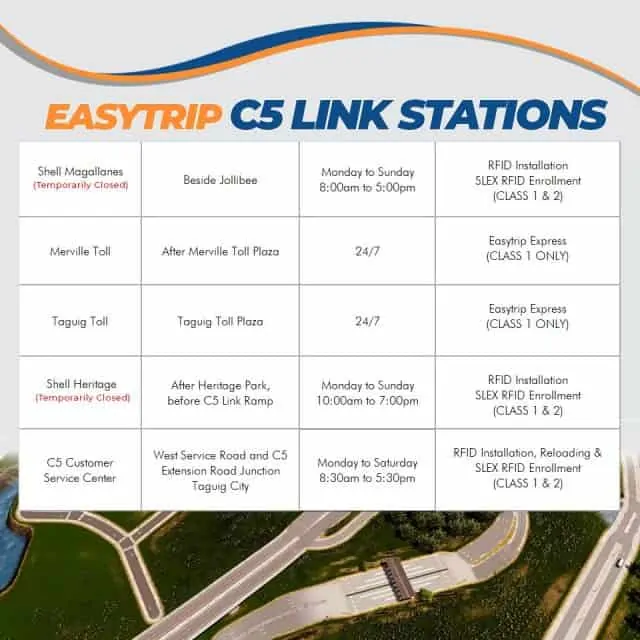 EASYTRIP C5 LINK STATIONS

| | | | |
|---|---|---|---|
| Shell Magallanes (Temporarily Closed) | Beside Jollibee | Monday to Sunday 8:00am to 5:00pm | RFID Installation SLEX RFID Enrollment (CLASS 1 & 2) |
| Merville Toll | After Merville Toll Plaza | 24/7 | Easytrip Express (CLASS 1 ONLY) |
| Taguig Toll | Taguig Toll Plaza | 24/7 | Easytrip Express (CLASS 1 ONLY) |
| Shell Heritage (Temporarily Closed) | After Heritage Park, before C5 Link Ramp | Monday to Sunday 10:00am to 7:00pm | RFID Installation SLEX RFID Enrollment (CLASS 1 & 2) |
| C5 Customer Service Center | West Service Road and C5 Extension Road Junction Taguig City | Monday to Saturday 8:30am to 5:30pm | RFID Installation, Reloading & SLEX RFID Enrollment (CLASS 1 & 2) |